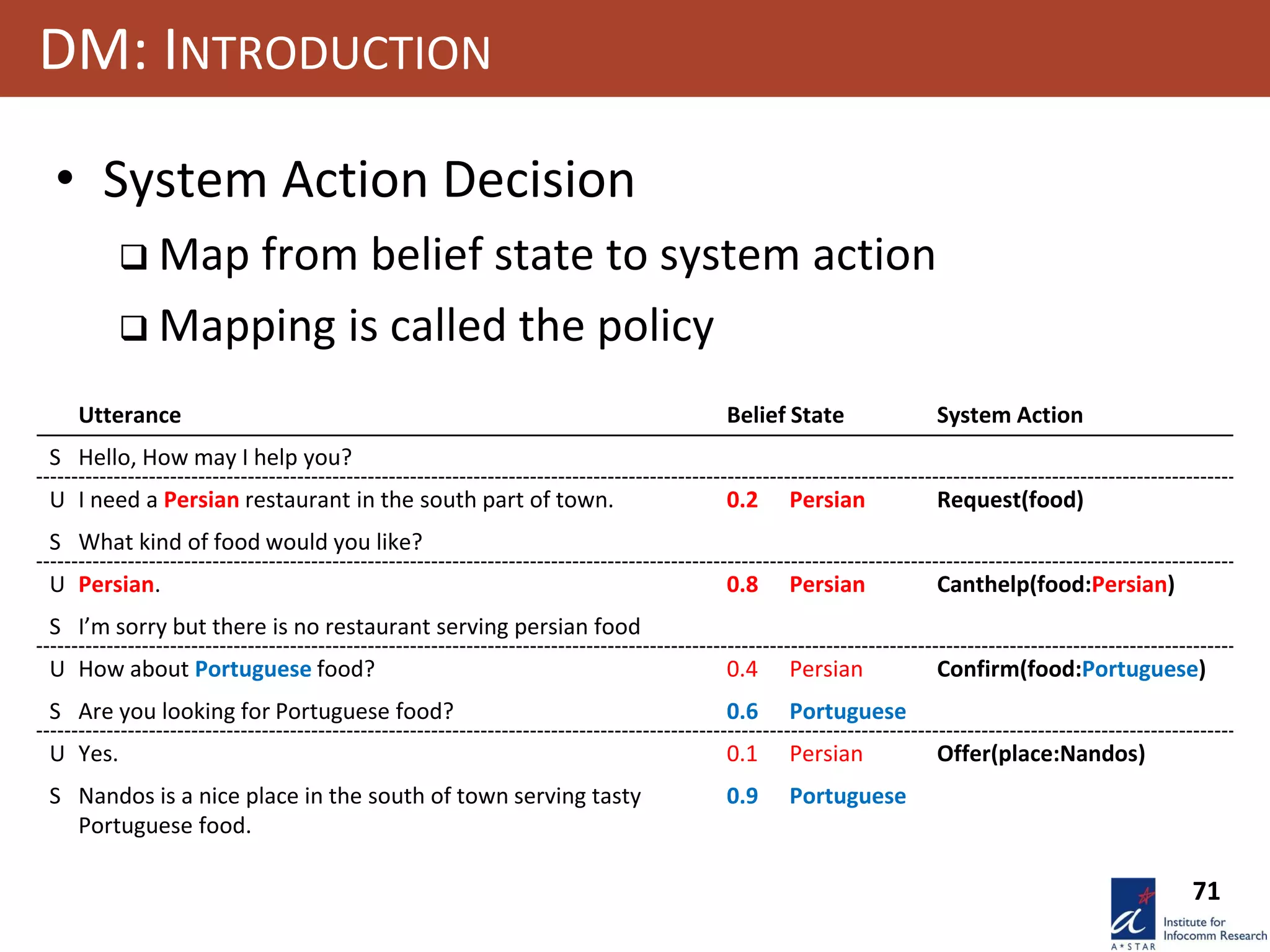 DM: INTRODUCTION

• System Action Decision

❑ Map from belief state to system action

❑ Mapping is called the policy

| | Utterance | Belief State | | System Action |
|---|---|---|---|---|
| S | Hello, How may I help you? | | | |
| U | I need a Persian restaurant in the south part of town. | 0.2 | Persian | Request(food) |
| S | What kind of food would you like? | | | |
| U | Persian. | 0.8 | Persian | Canthelp(food:Persian) |
| S | I'm sorry but there is no restaurant serving persian food | | | |
| U | How about Portuguese food? | 0.4 | Persian | Confirm(food:Portuguese) |
| S | Are you looking for Portuguese food? | 0.6 | Portuguese | |
| U | Yes. | 0.1 | Persian | Offer(place:Nandos) |
| S | Nandos is a nice place in the south of town serving tasty Portuguese food. | 0.9 | Portuguese | |

71

A*STAR
Institute for Infocomm Research